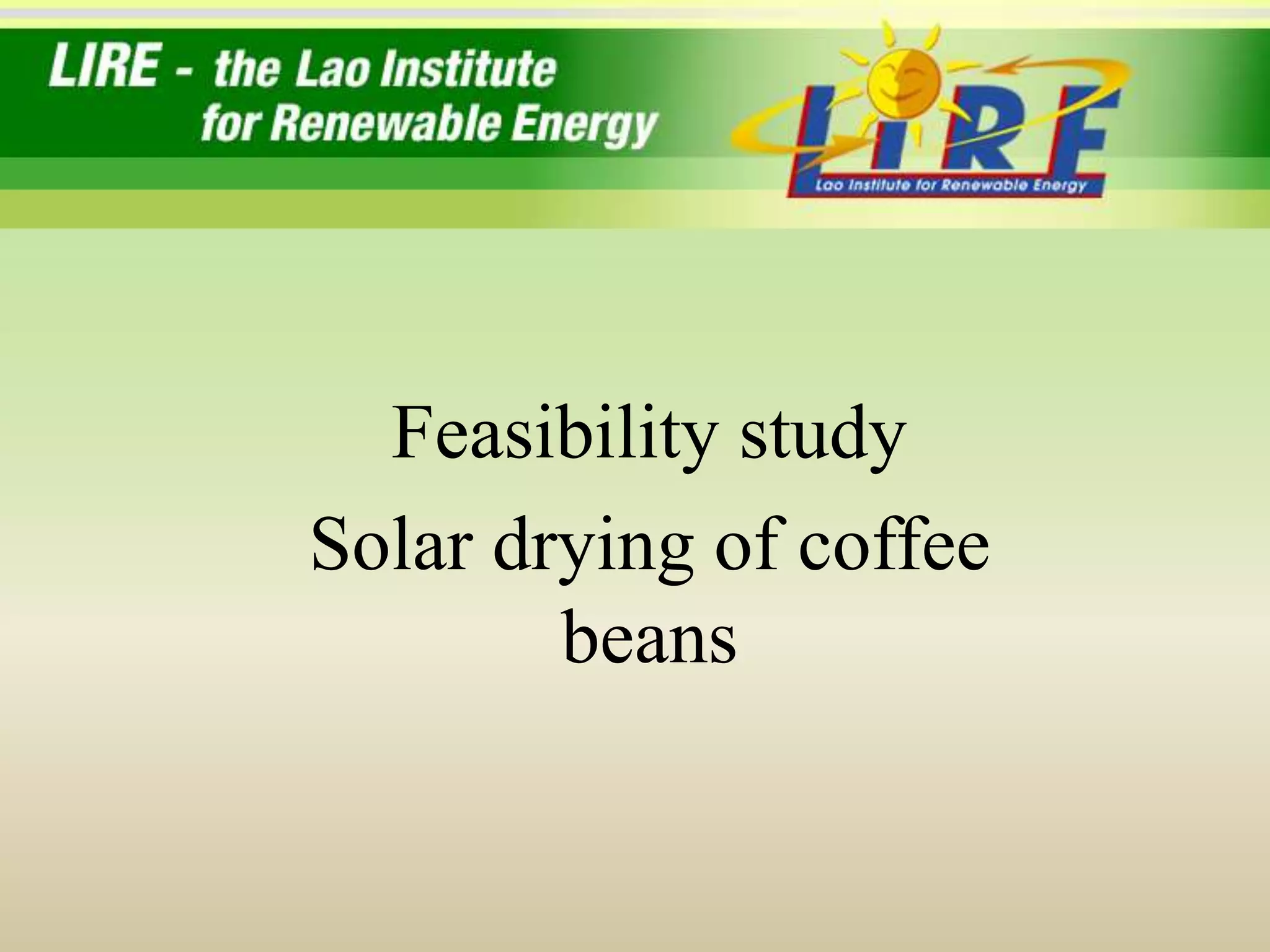 LIRE - the Lao Institute for Renewable Energy

LIRE
Lao Institute for Renewable Energy

Feasibility study

Solar drying of coffee beans